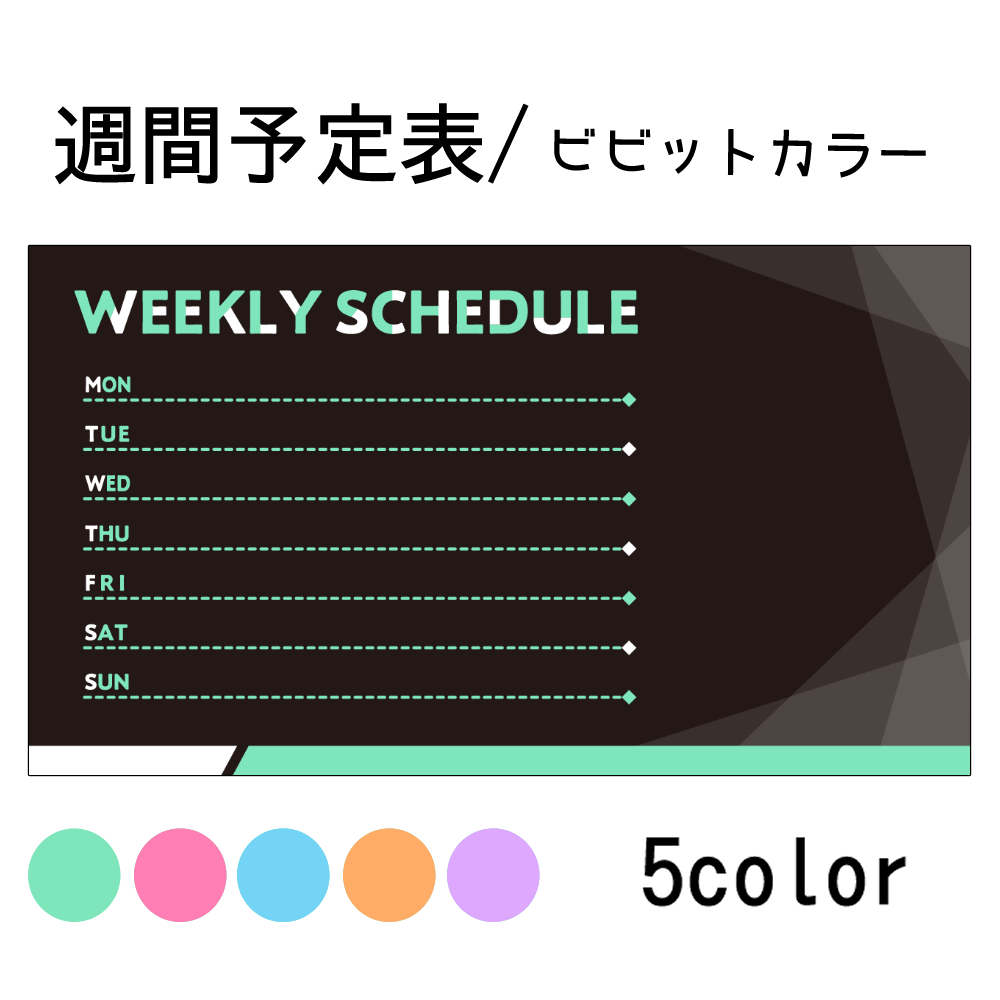 週間予定表/ ビビットカラー

WEEKLY SCHEDULE

MON

TUE

WED

THU

FRI

SAT

SUN

5color